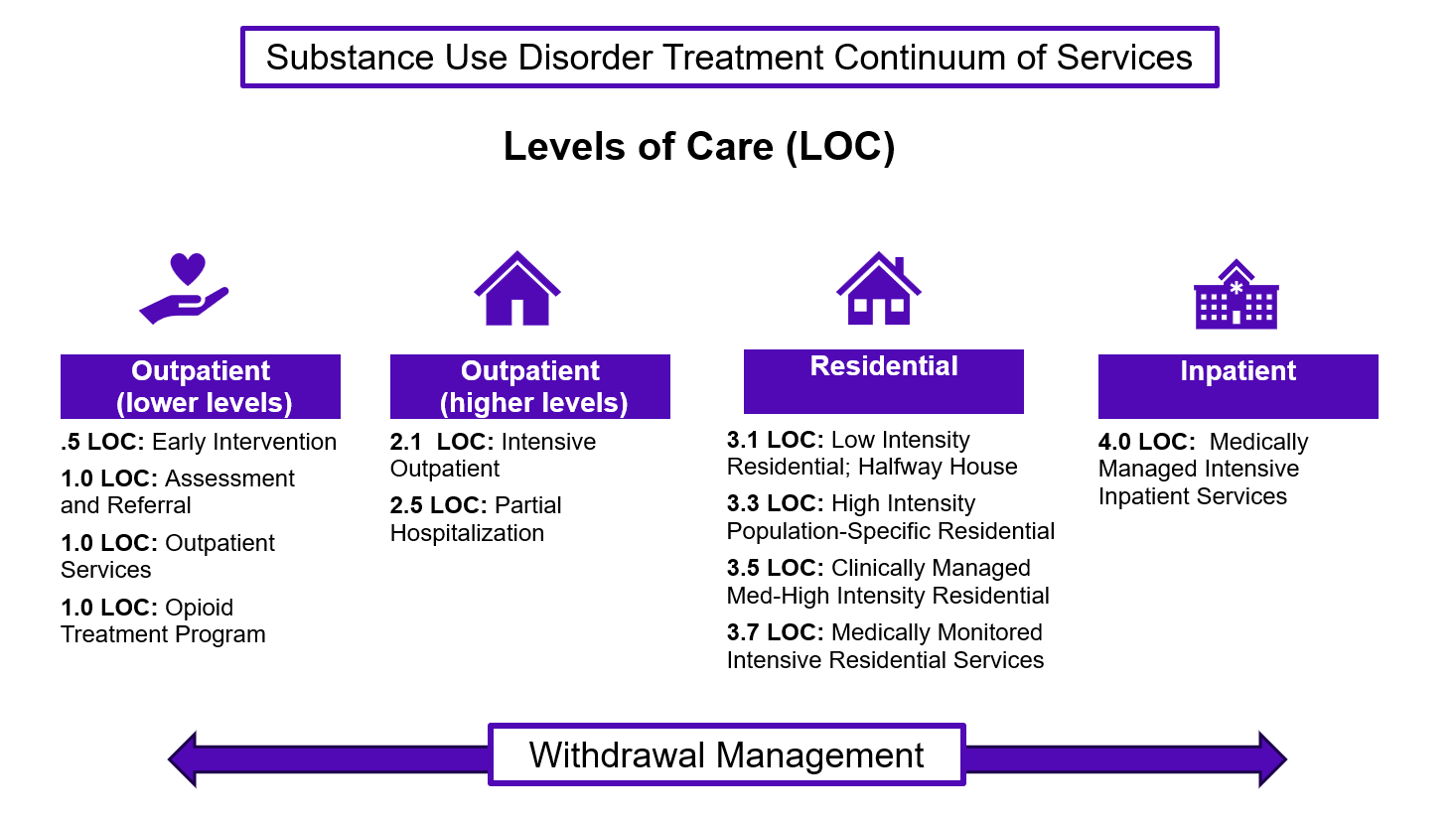 Substance Use Disorder Treatment Continuum of Services

Levels of Care (LOC)

Outpatient (lower levels)

.5 LOC: Early Intervention

1.0 LOC: Assessment and Referral

1.0 LOC: Outpatient Services

1.0 LOC: Opioid Treatment Program

Outpatient (higher levels)

2.1 LOC: Intensive Outpatient

2.5 LOC: Partial Hospitalization

Residential

3.1 LOC: Low Intensity Residential; Halfway House

3.3 LOC: High Intensity Population-Specific Residential

3.5 LOC: Clinically Managed Med-High Intensity Residential

3.7 LOC: Medically Monitored Intensive Residential Services

Inpatient

4.0 LOC: Medically Managed Intensive Inpatient Services

Withdrawal Management